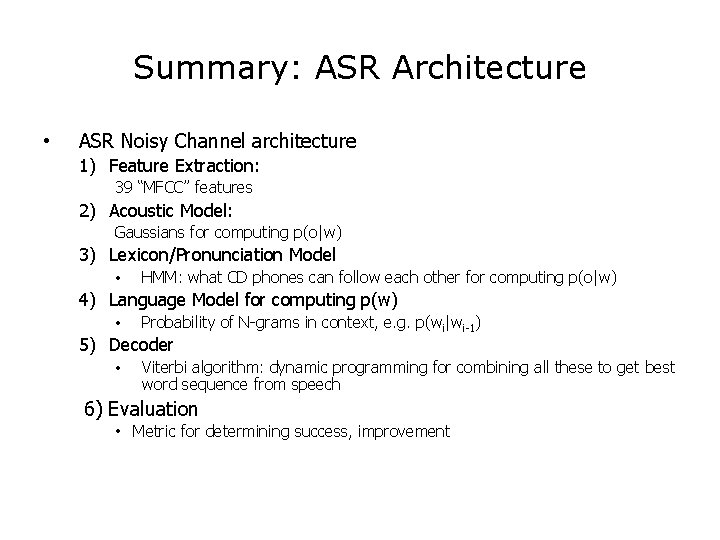 Summary: ASR Architecture

• ASR Noisy Channel architecture

1) Feature Extraction:

39 “MFCC” features

2) Acoustic Model:

Gaussians for computing p(o|w)

3) Lexicon/Pronunciation Model

• HMM: what CD phones can follow each other for computing p(o|w)

4) Language Model for computing p(w)

• Probability of N-grams in context, e.g. $p(w_i|w_{i-1})$

5) Decoder

• Viterbi algorithm: dynamic programming for combining all these to get best word sequence from speech

6) Evaluation

• Metric for determining success, improvement